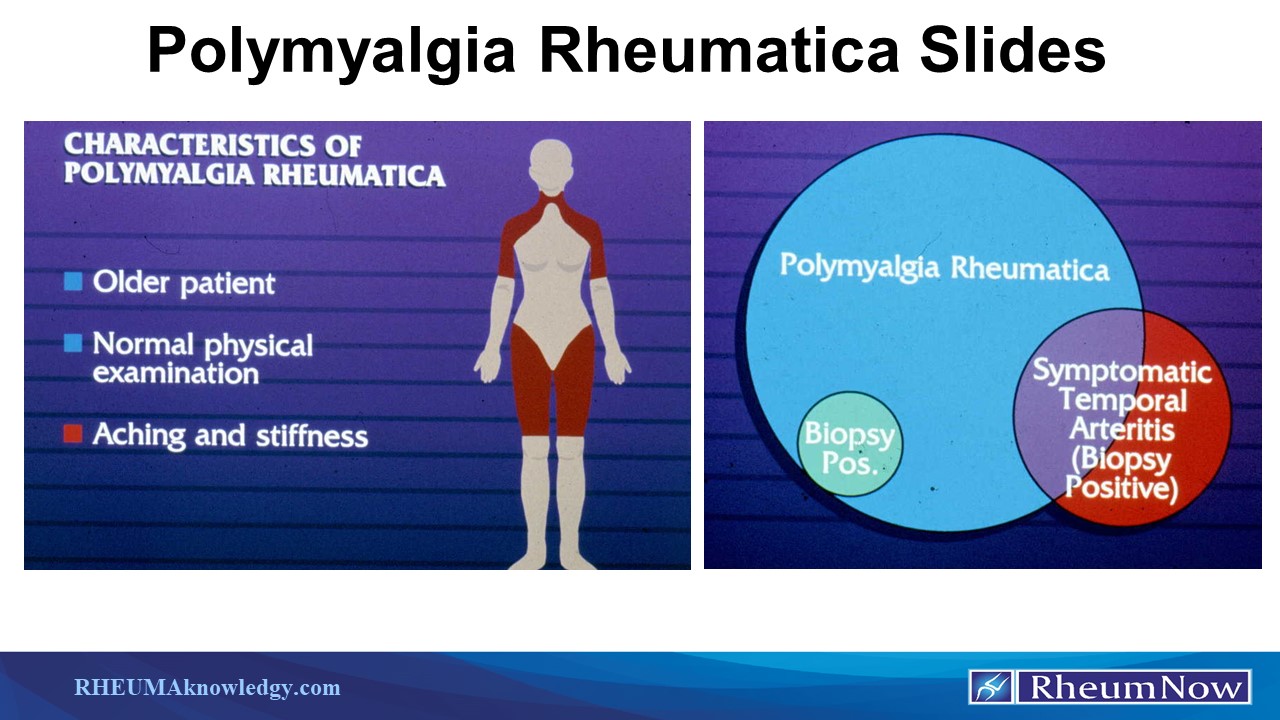 Polymyalgia Rheumatica Slides

CHARACTERISTICS OF POLYMYALGIA RHEUMATICA

Older patient

Normal physical examination

Aching and stiffness

Polymyalgia Rheumatica

Biopsy Pos.

Symptomatic Temporal Arteritis (Biopsy Positive)

RHEUMAknowledgy.com

RheumNow